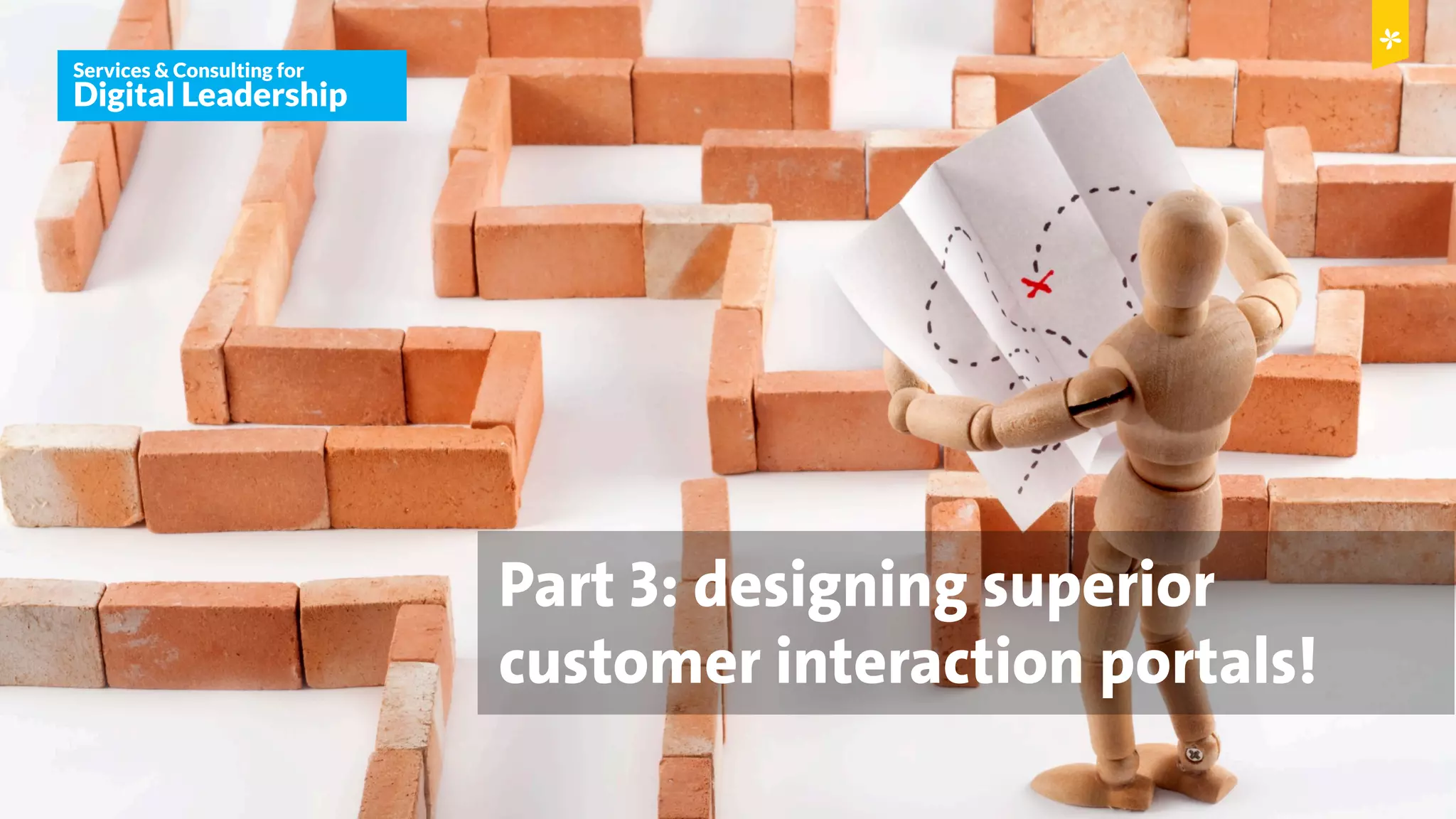 Services & Consulting for
Digital Leadership

Part 3: designing superior customer interaction portals!